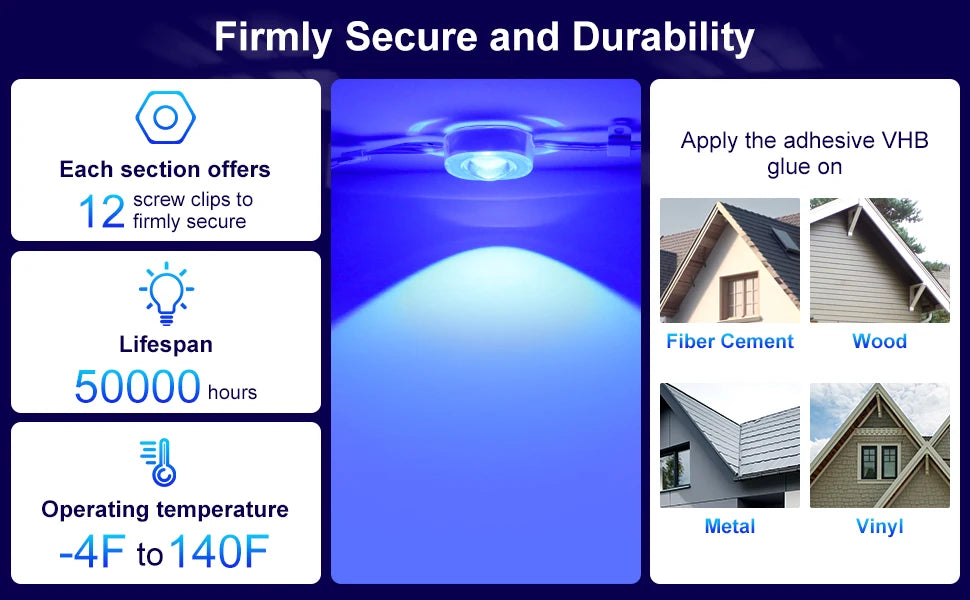 Firmly Secure and Durability

Each section offers
12 screw clips to firmly secure

Lifespan
50000 hours

Operating temperature
-4F to 140F

Apply the adhesive VHB glue on

Fiber Cement

Wood

Metal

Vinyl